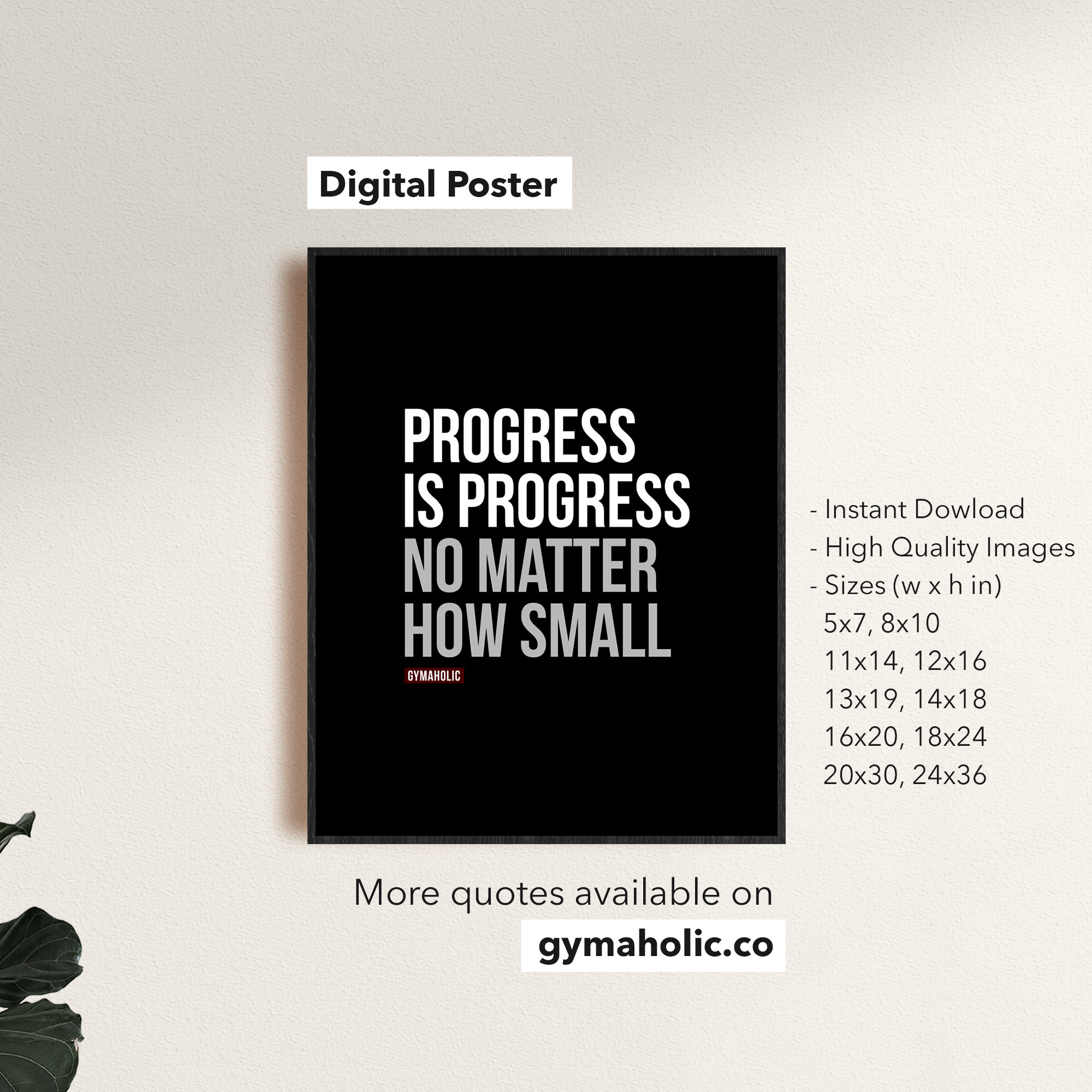 Digital Poster

PROGRESS IS PROGRESS NO MATTER HOW SMALL

GYMAHOLIC

- Instant Dowload
- High Quality Images
- Sizes (w x h in)
5x7, 8x10
11x14, 12x16
13x19, 14x18
16x20, 18x24
20x30, 24x36

More quotes available on
gymaholic.co